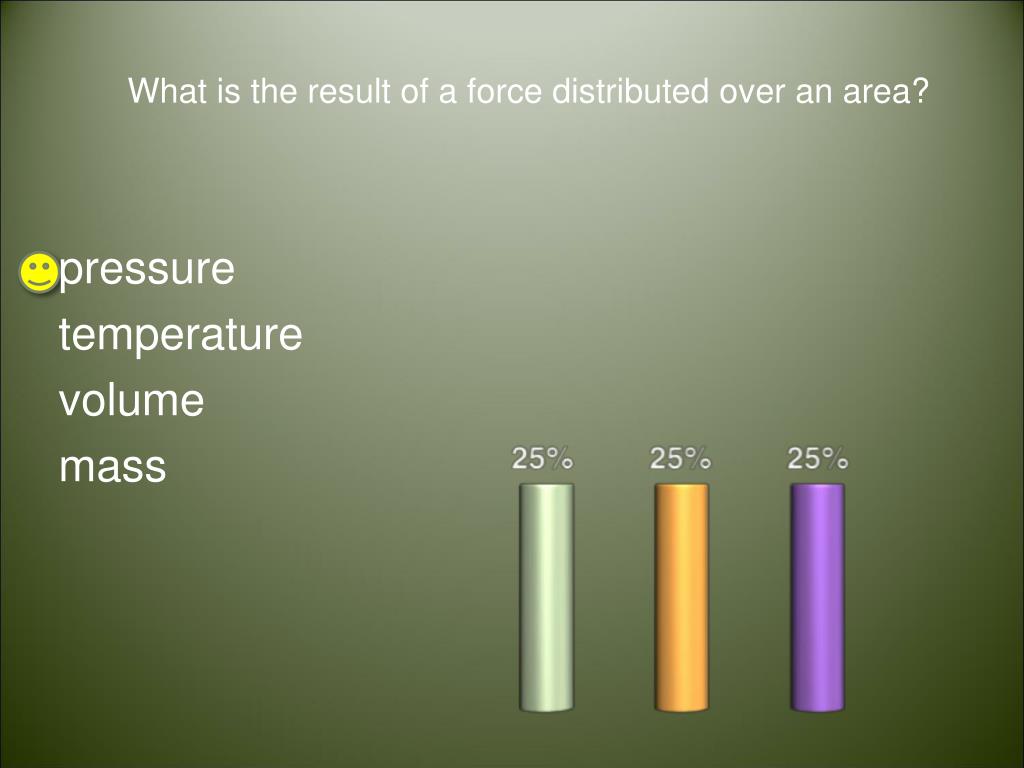 What is the result of a force distributed over an area?

pressure
temperature
volume
mass

25%
25%
25%